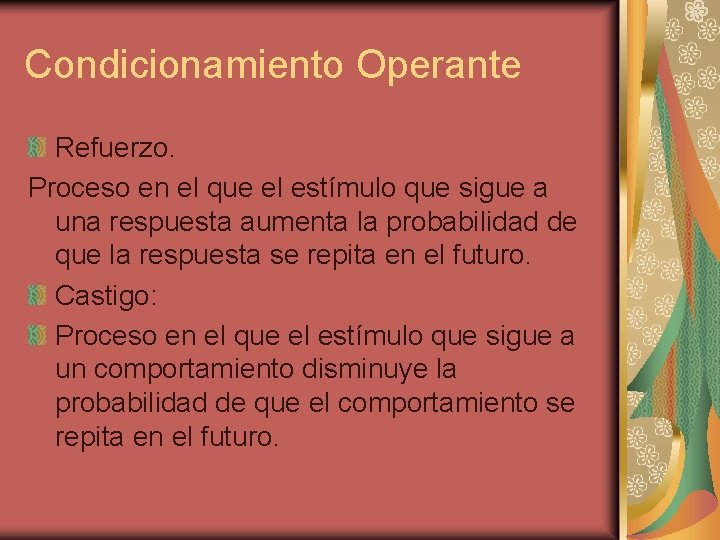 Condicionamiento Operante

Refuerzo.

Proceso en el que el estímulo que sigue a una respuesta aumenta la probabilidad de que la respuesta se repita en el futuro.

Castigo:

Proceso en el que el estímulo que sigue a un comportamiento disminuye la probabilidad de que el comportamiento se repita en el futuro.